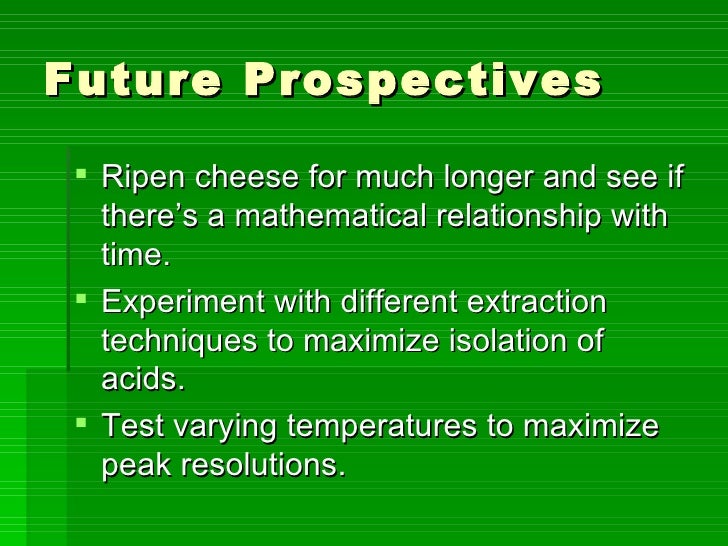 Future Prospectives

- Ripen cheese for much longer and see if there's a mathematical relationship with time.
- Experiment with different extraction techniques to maximize isolation of acids.
- Test varying temperatures to maximize peak resolutions.